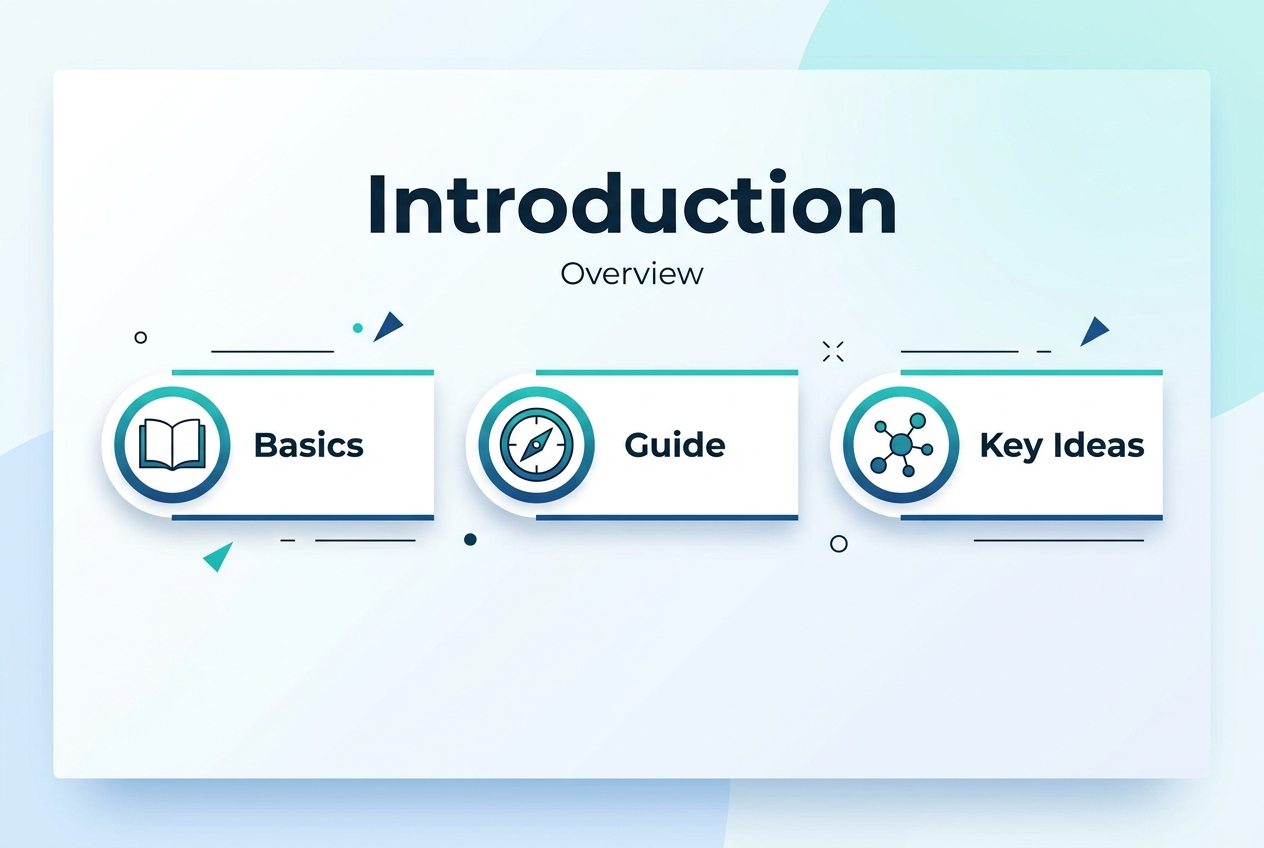 Introduction

Overview

Basics

Guide

Key Ideas